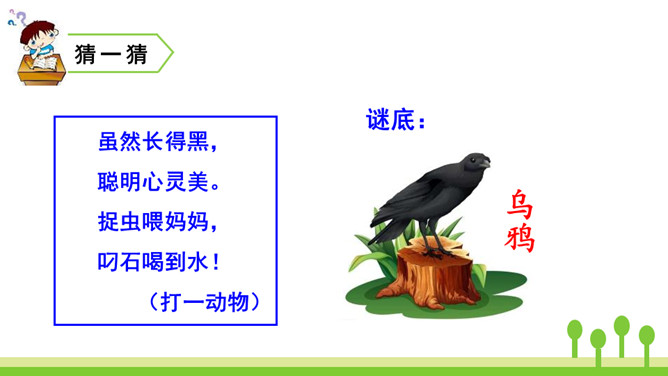 猜一猜

虽然长得黑，
聪明心灵美。
捉虫喂妈妈，
叼石喝到水！
（打一动物）

谜底：

乌鸦